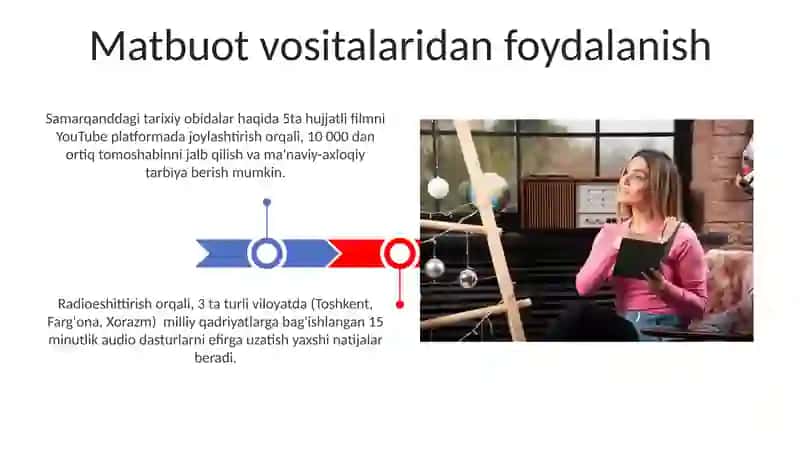 Matbuot vositalaridan foydalanish

Samarqanddagi tarixiy obidalar haqida 5ta hujjatli filmni YouTube platformada joylashtirish orqali, 10 000 dan ortiq tomoshabinni jalb qilish va ma'naviy-axloqiy tarbiya berish mumkin.

Radioeshittirish orqali, 3 ta turli viloyatda (Toshkent, Farg'ona, Xorazm) milliy qadriyatlarga bag'ishlangan 15 minutlik audio dasturlarni efirga uzatish yaxshi natijalar beradi.